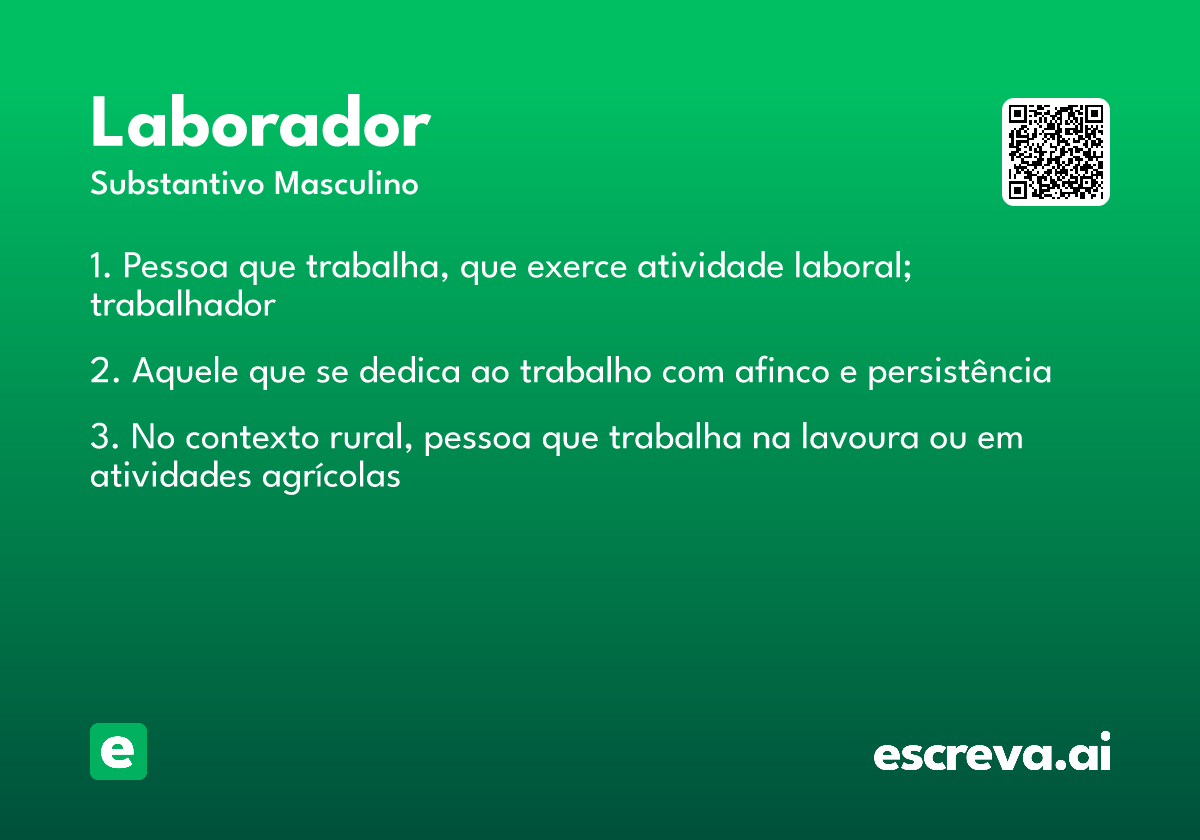 Laborador
Substantivo Masculino

1. Pessoa que trabalha, que exerce atividade laboral; trabalhador

2. Aquele que se dedica ao trabalho com afinco e persistência

3. No contexto rural, pessoa que trabalha na lavoura ou em atividades agrícolas

e

escreva.ai